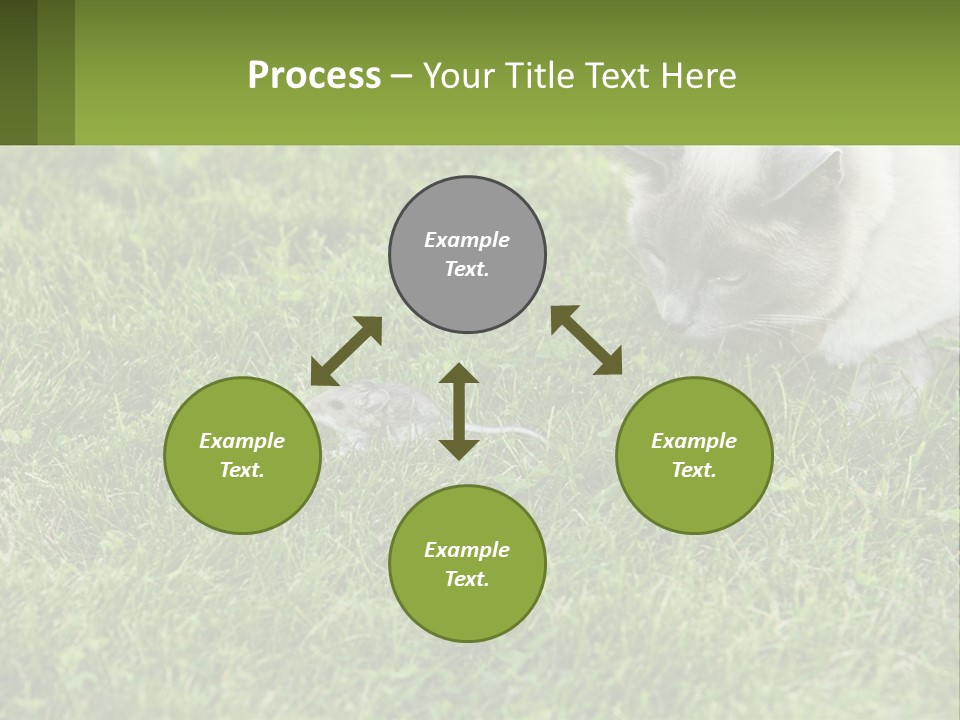 Process – Your Title Text Here

Example Text.

Example Text.

Example Text.

Example Text.